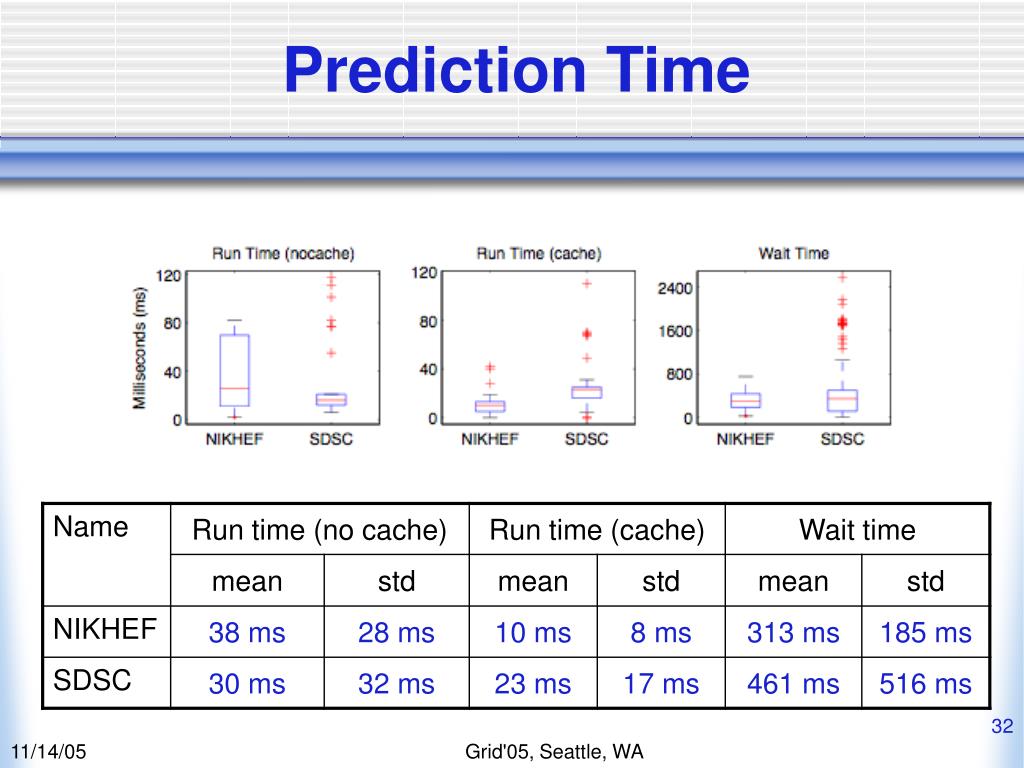 Prediction Time

Run Time (nocache)

Milliseconds (ms)

120
80
40
0

NIKHEF SDSC

Run Time (cache)

120
80
40
0

NIKHEF SDSC

Wait Time

2400
1600
800
0

NIKHEF SDSC

| Name | Run time (no cache) | | Run time (cache) | | Wait time | |
|---|---|---|---|---|---|---|
| | mean | std | mean | std | mean | std |
| NIKHEF | 38 ms | 28 ms | 10 ms | 8 ms | 313 ms | 185 ms |
| SDSC | 30 ms | 32 ms | 23 ms | 17 ms | 461 ms | 516 ms |

32

11/14/05

Grid'05, Seattle, WA